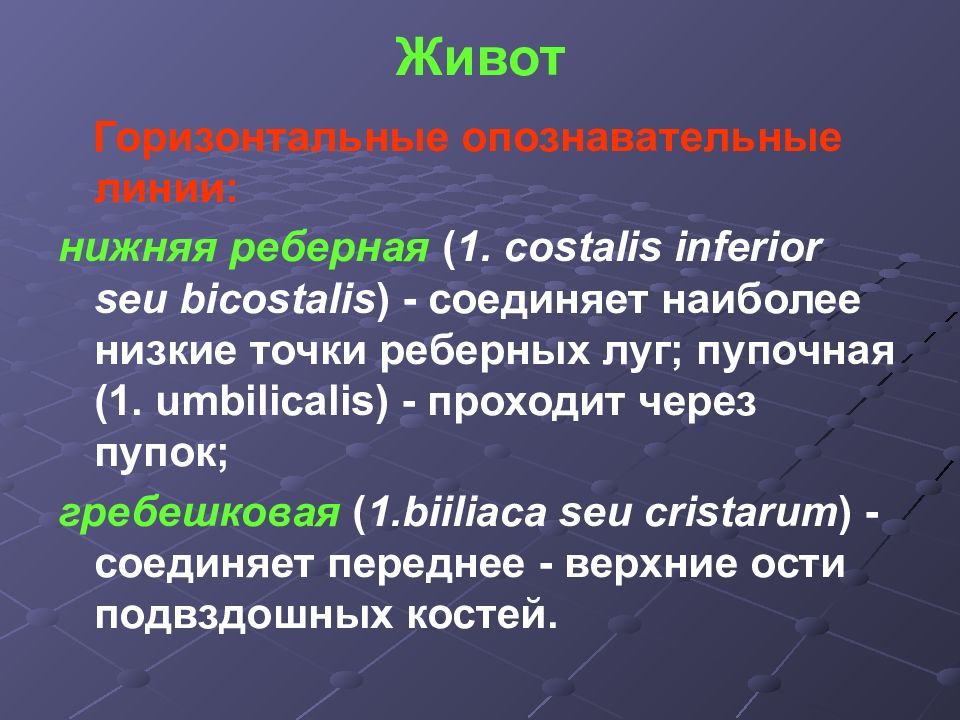 Живот

Горизонтальные опознавательные линии:

нижняя реберная (1. costalis inferior seu bicostalis) - соединяет наиболее низкие точки реберных луг; пупочная (1. umbilicalis) - проходит через пупок;

гребешковая (1.biiliaca seu cristarum) - соединяет переднее - верхние ости подвздошных костей.